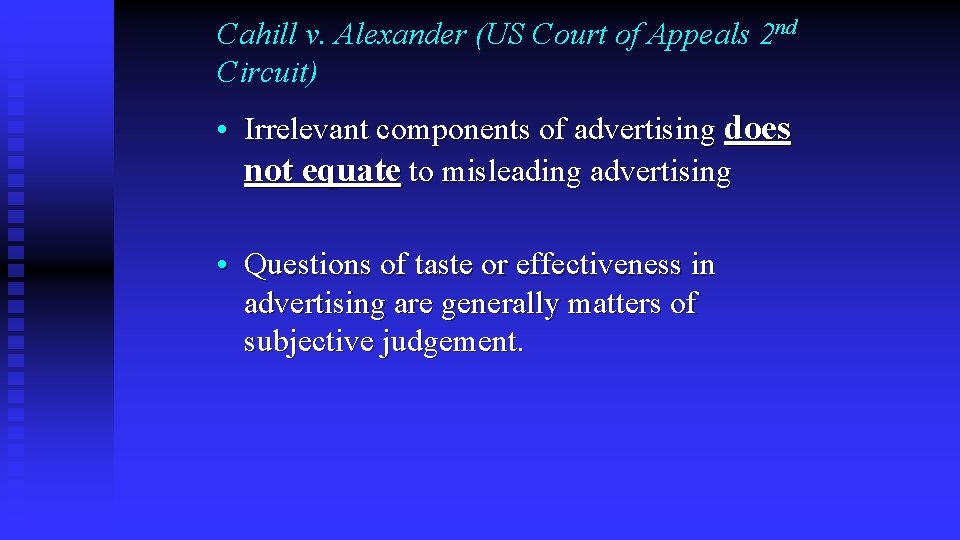 Cahill v. Alexander (US Court of Appeals 2nd Circuit)

• Irrelevant components of advertising does not equate to misleading advertising

• Questions of taste or effectiveness in advertising are generally matters of subjective judgement.